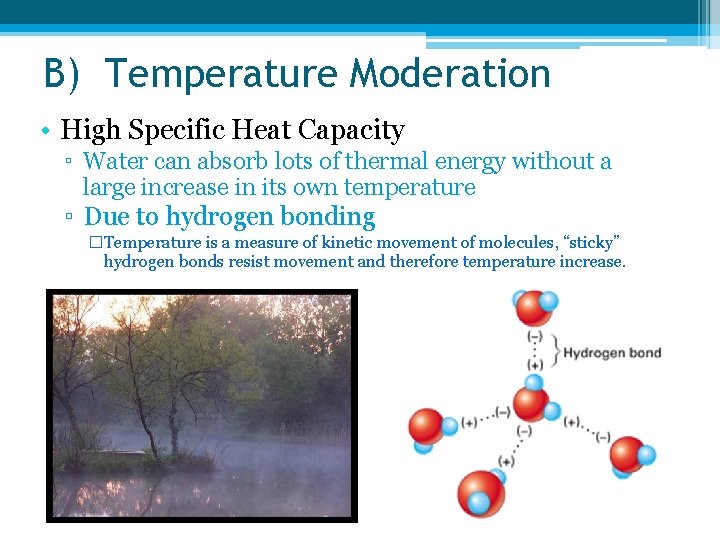 B) Temperature Moderation

• High Specific Heat Capacity
▫ Water can absorb lots of thermal energy without a large increase in its own temperature
▫ Due to hydrogen bonding
□Temperature is a measure of kinetic movement of molecules, "sticky" hydrogen bonds resist movement and therefore temperature increase.

(–)
(+)
Hydrogen bond
(+)
(–)
(–)
(+)
(–)
(+)